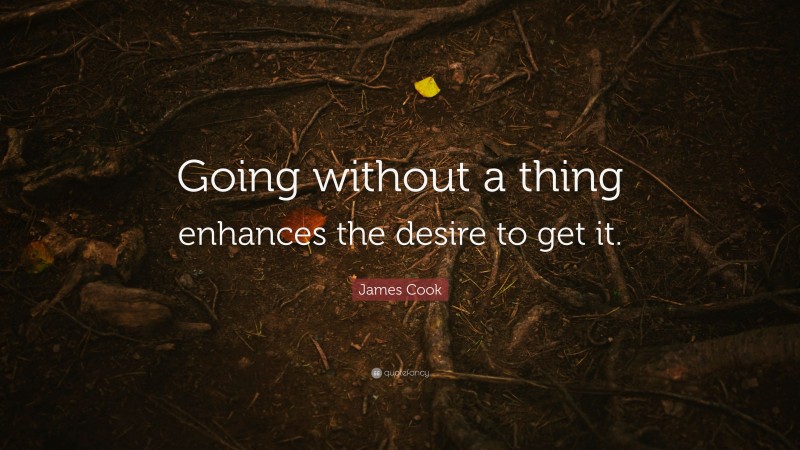 Going without a thing enhances the desire to get it.

James Cook

quotefancy